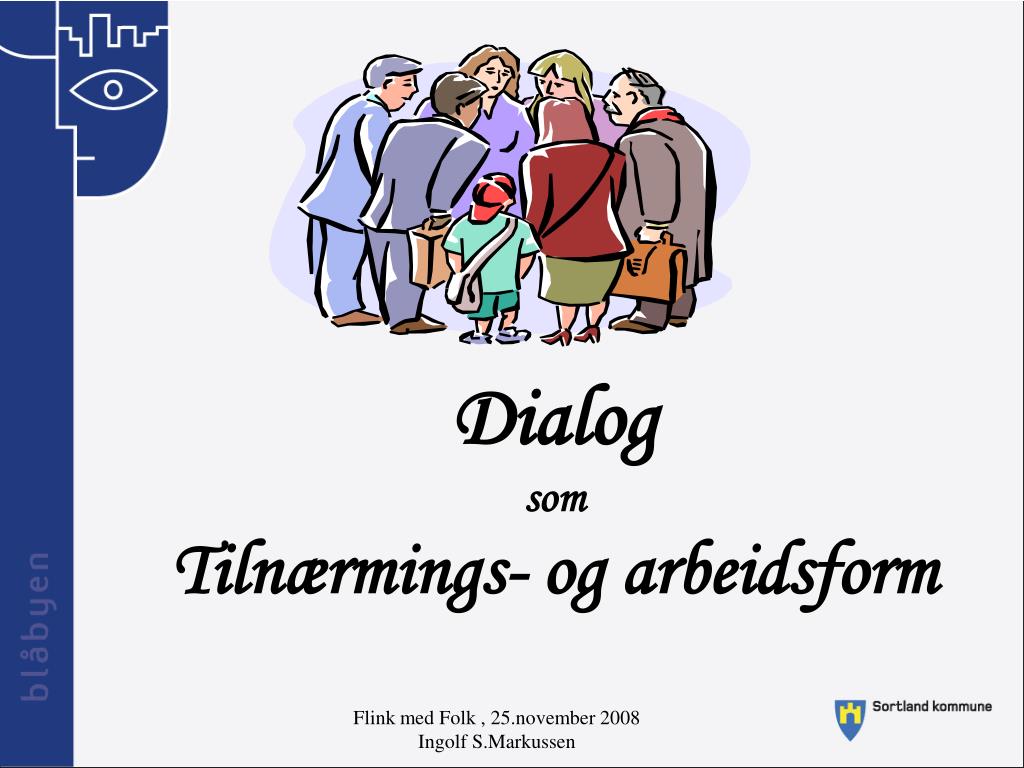 blåbyen

Dialog
som
Tilnærmings- og arbeidsform

Flink med Folk , 25.november 2008
Ingolf S.Markussen

Sortland kommune